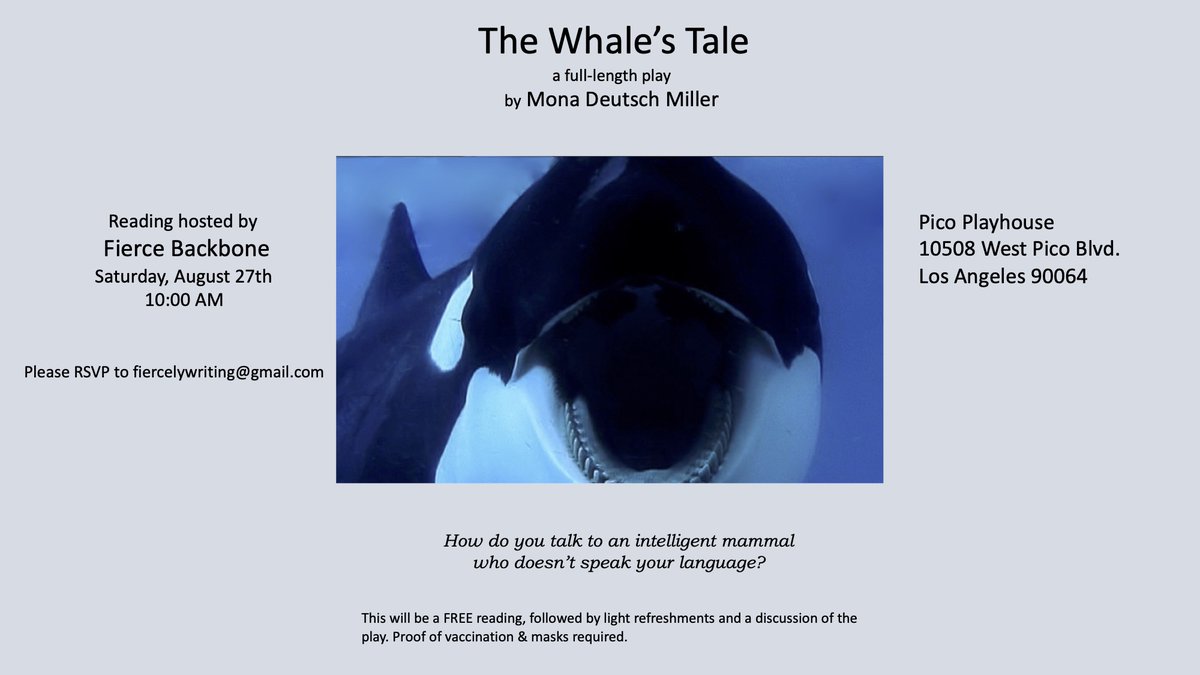 The Whale's Tale
a full-length play
by Mona Deutsch Miller

Reading hosted by
Fierce Backbone
Saturday, August 27th
10:00 AM

Please RSVP to fiercelywriting@gmail.com

Pico Playhouse
10508 West Pico Blvd.
Los Angeles 90064

How do you talk to an intelligent mammal who doesn't speak your language?

This will be a FREE reading, followed by light refreshments and a discussion of the play. Proof of vaccination & masks required.